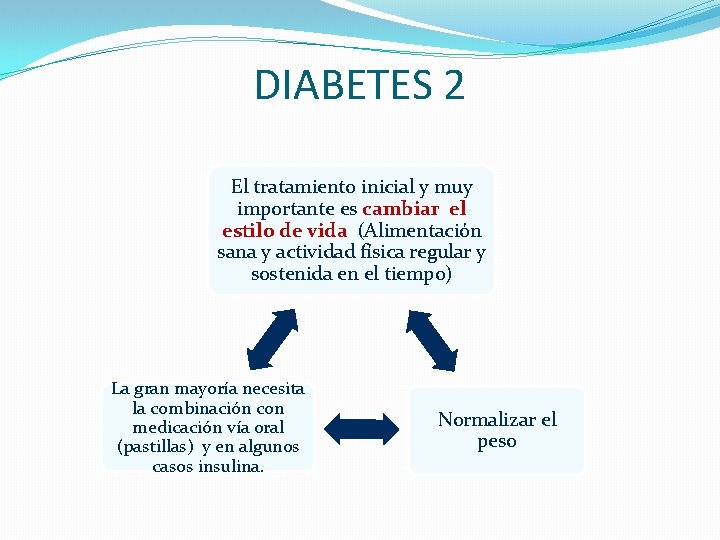 DIABETES 2

El tratamiento inicial y muy importante es cambiar el estilo de vida (Alimentación sana y actividad física regular y sostenida en el tiempo)

La gran mayoría necesita la combinación con medicación vía oral (pastillas) y en algunos casos insulina.

Normalizar el peso